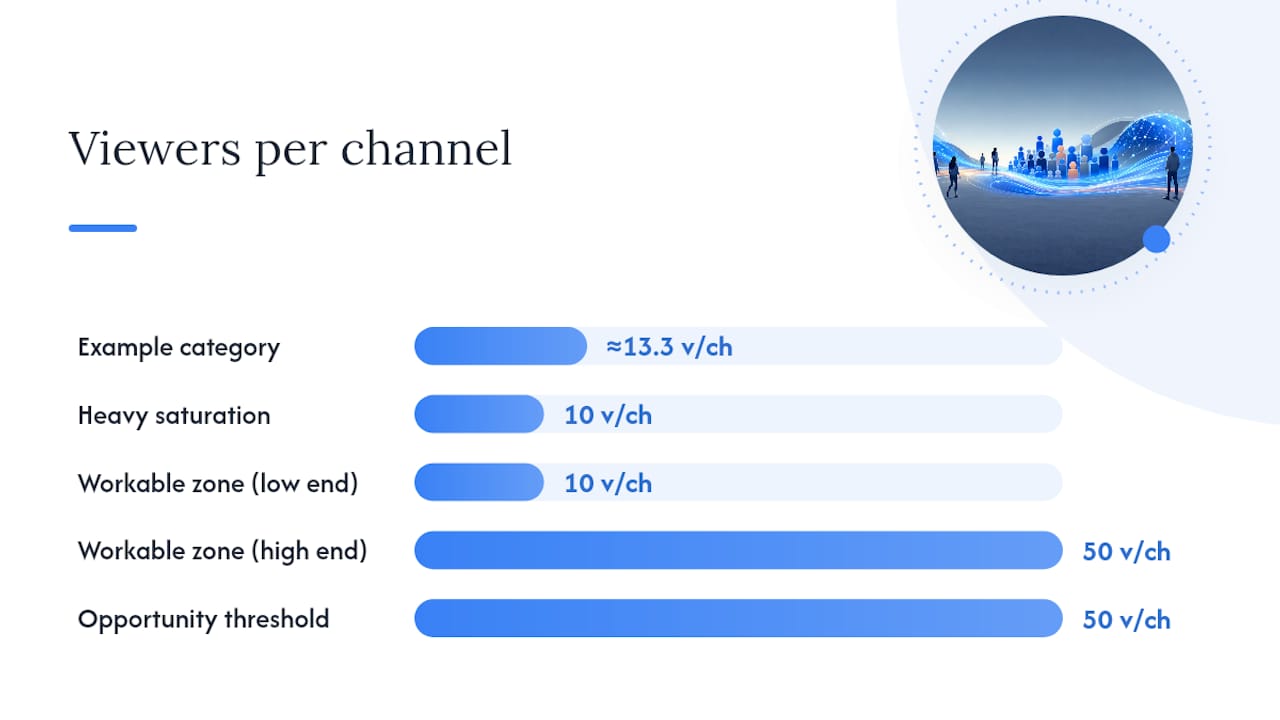 Viewers per channel

Example category ≈13.3 v/ch

Heavy saturation 10 v/ch

Workable zone (low end) 10 v/ch

Workable zone (high end) 50 v/ch

Opportunity threshold 50 v/ch